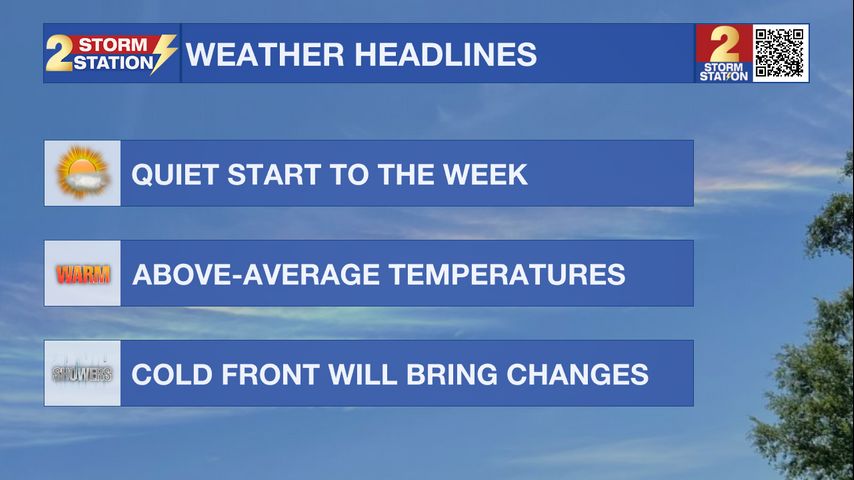 2 STORM STATION WEATHER HEADLINES

2 STORM STATION

QUIET START TO THE WEEK

WARM ABOVE-AVERAGE TEMPERATURES

SHOWERS COLD FRONT WILL BRING CHANGES